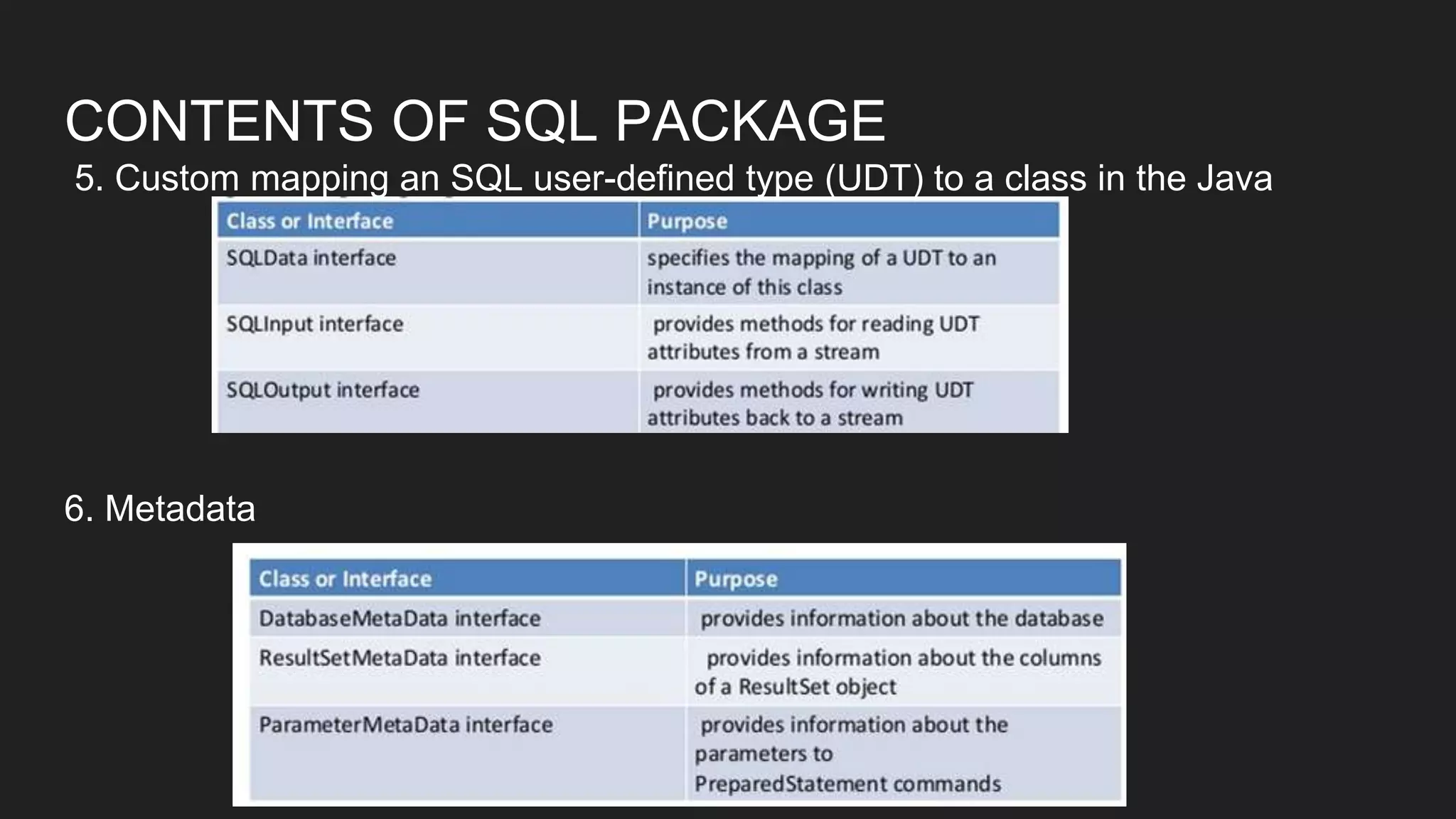 CONTENTS OF SQL PACKAGE

5. Custom mapping an SQL user-defined type (UDT) to a class in the Java

| Class or Interface | Purpose |
|---|---|
| SQLData interface | specifies the mapping of a UDT to an instance of this class |
| SQLInput interface | provides methods for reading UDT attributes from a stream |
| SQLOutput interface | provides methods for writing UDT attributes back to a stream |

6. Metadata

| Class or Interface | Purpose |
|---|---|
| DatabaseMetaData interface | provides information about the database |
| ResultSetMetaData interface | provides information about the columns of a ResultSet object |
| ParameterMetaData interface | provides information about the parameters to PreparedStatement commands |